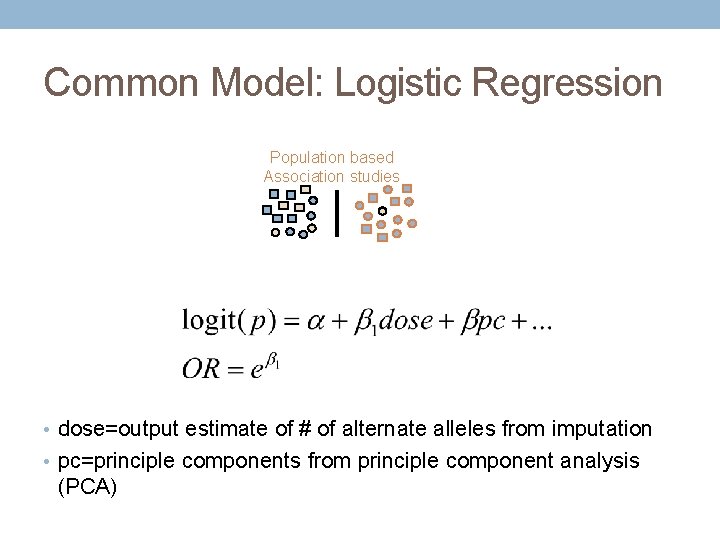 Common Model: Logistic Regression

Population based Association studies

$\text{logit}(p) = \alpha + \beta_1 dose + \beta pc + \ldots$

$OR = e^{\beta_1}$

• dose=output estimate of # of alternate alleles from imputation
• pc=principle components from principle component analysis (PCA)